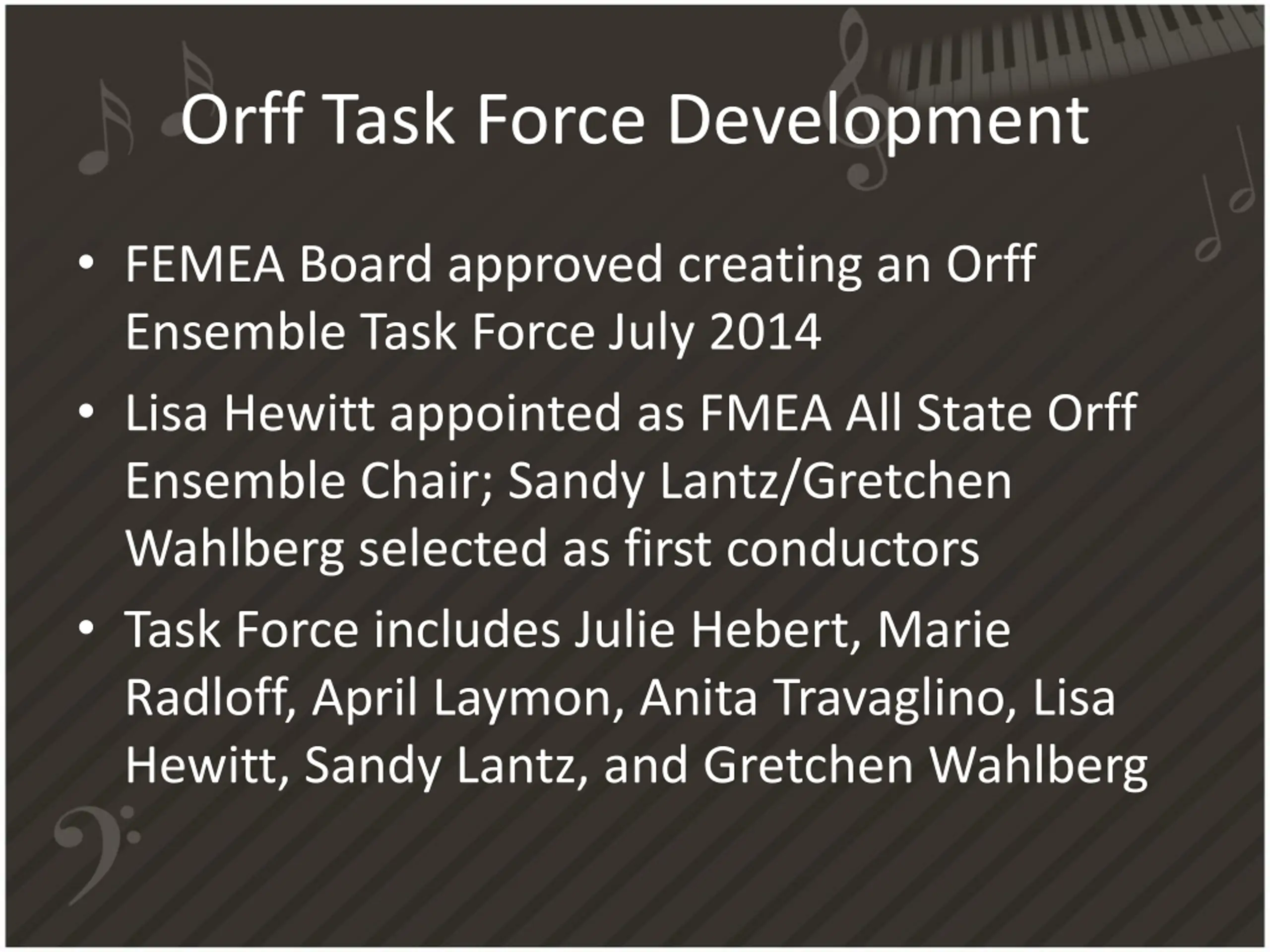 Orff Task Force Development

• FEMEA Board approved creating an Orff Ensemble Task Force July 2014
• Lisa Hewitt appointed as FMEA All State Orff Ensemble Chair; Sandy Lantz/Gretchen Wahlberg selected as first conductors
• Task Force includes Julie Hebert, Marie Radloff, April Laymon, Anita Travaglino, Lisa Hewitt, Sandy Lantz, and Gretchen Wahlberg